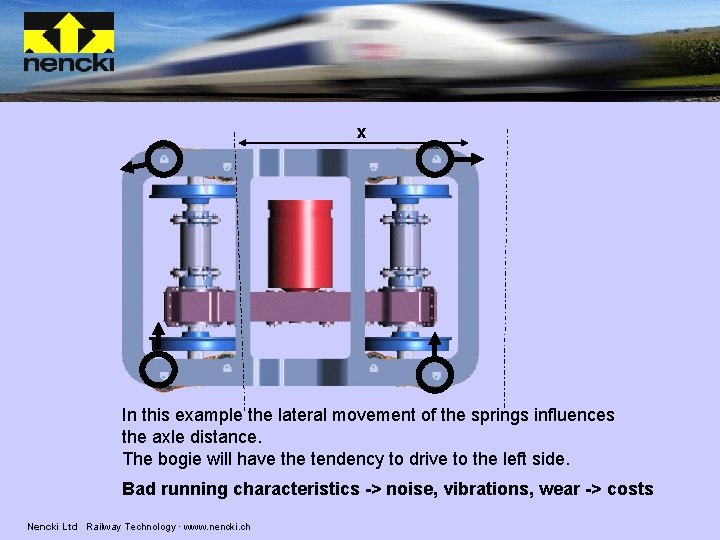 nencki

x

In this example the lateral movement of the springs influences the axle distance.
The bogie will have the tendency to drive to the left side.

Bad running characteristics -> noise, vibrations, wear -> costs

Nencki Ltd Railway Technology · www.nencki.ch